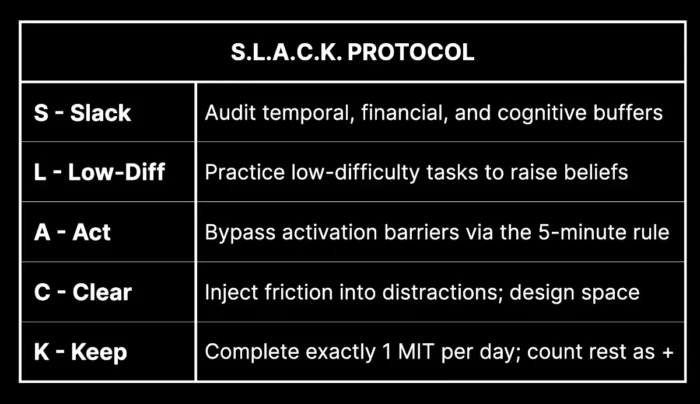 | S.L.A.C.K. PROTOCOL | |
|---|---|
| S - Slack | Audit temporal, financial, and cognitive buffers |
| L - Low-Diff | Practice low-difficulty tasks to raise beliefs |
| A - Act | Bypass activation barriers via the 5-minute rule |
| C - Clear | Inject friction into distractions; design space |
| K - Keep | Complete exactly 1 MIT per day; count rest as + |